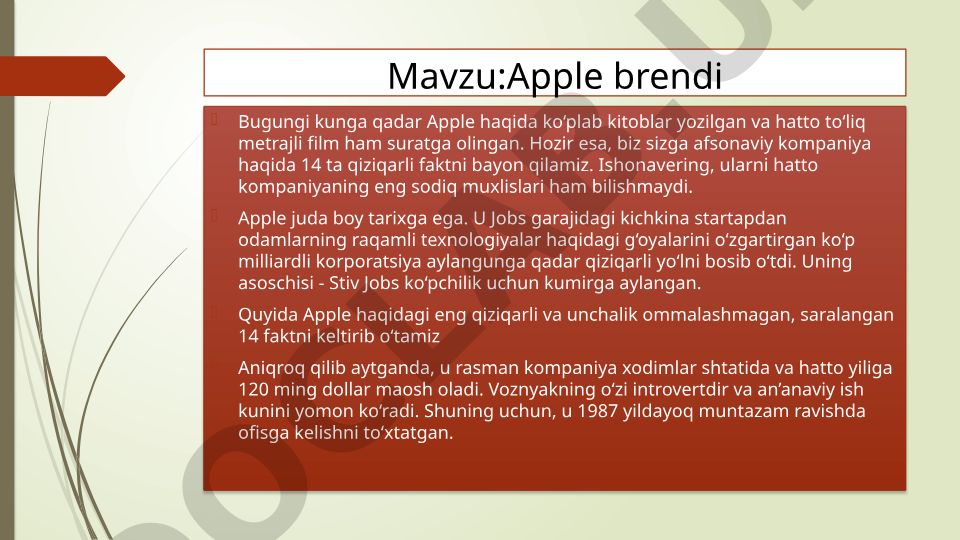 Mavzu:Apple brendi

Bugungi kunga qadar Apple haqida ko‘plab kitoblar yozilgan va hatto to‘liq metrajli film ham suratga olingan. Hozir esa, biz sizga afsonaviy kompaniya haqida 14 ta qiziqarli faktni bayon qilamiz. Ishonavering, ularni hatto kompaniyaning eng sodiq muxlislari ham bilishmaydi.

Apple juda boy tarixga ega. U Jobs garajidagi kichkina startapdan odamlarning raqamli texnologiyalar haqidagi g‘oyalarini o‘zgartirgan ko‘p milliardli korporatsiya aylangunga qadar qiziqarli yo‘lni bosib o‘tdi. Uning asoschisi - Stiv Jobs ko‘pchilik uchun kumirga aylangan.

Quyida Apple haqidagi eng qiziqarli va unchalik ommalashmagan, saralangan 14 faktni keltirib o‘tamiz

Aniqroq qilib aytganda, u rasman kompaniya xodimlar shtatida va hatto yiliga 120 ming dollar maosh oladi. Voznyakning o‘zi introvertdir va an’anaviy ish kunini yomon ko‘radi. Shuning uchun, u 1987 yildayoq muntazam ravishda ofisga kelishni to‘xtatgan.